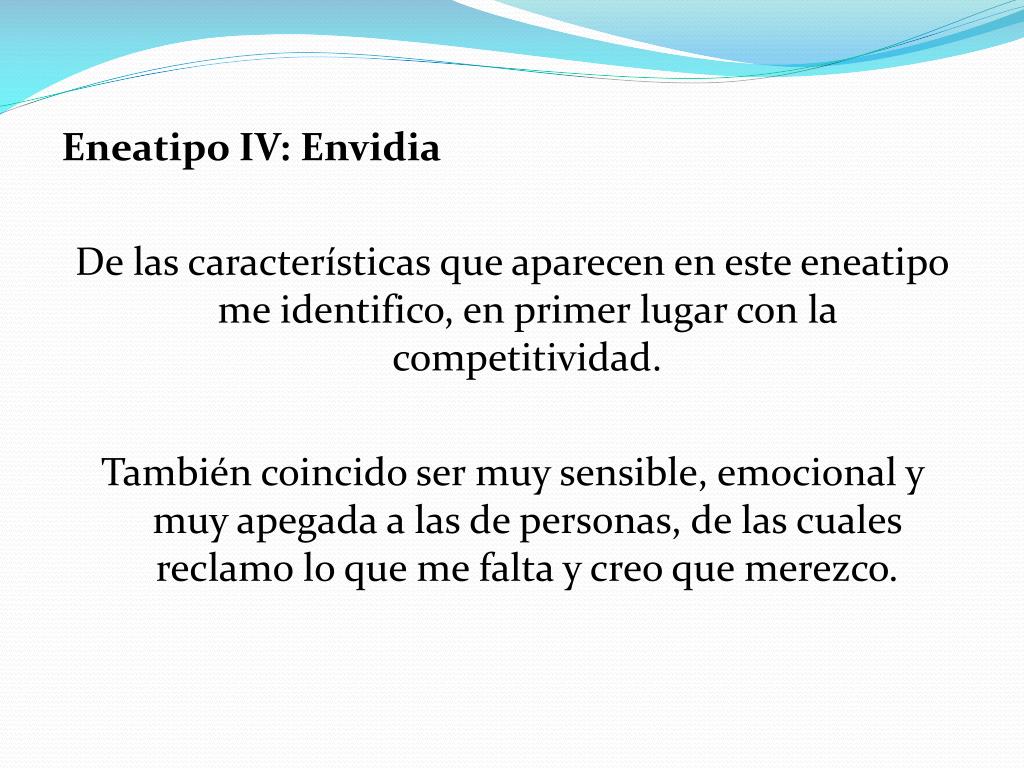 Eneatipo IV: Envidia

De las características que aparecen en este eneatipo me identifico, en primer lugar con la competitividad.

También coincido ser muy sensible, emocional y muy apegada a las de personas, de las cuales reclamo lo que me falta y creo que merezco.